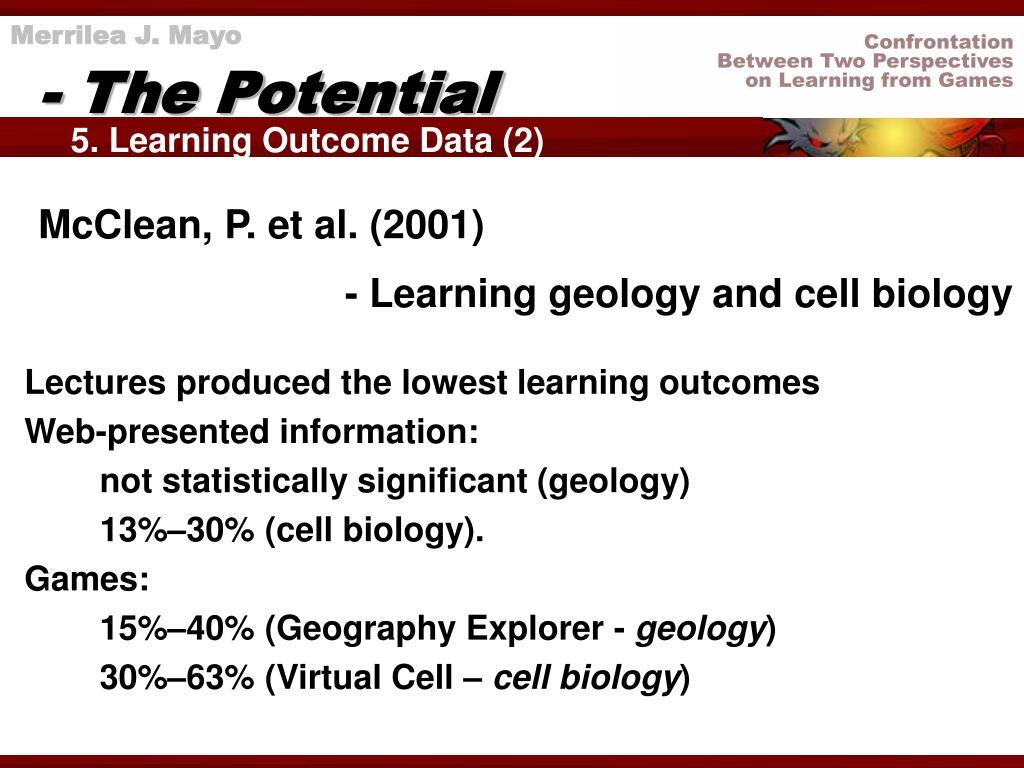 Merrilea J. Mayo

Confrontation
Between Two Perspectives
on Learning from Games

- The Potential

5. Learning Outcome Data (2)

McClean, P. et al. (2001)

- Learning geology and cell biology

Lectures produced the lowest learning outcomes

Web-presented information:

not statistically significant (geology)

13%–30% (cell biology).

Games:

15%–40% (Geography Explorer - geology)

30%–63% (Virtual Cell – cell biology)